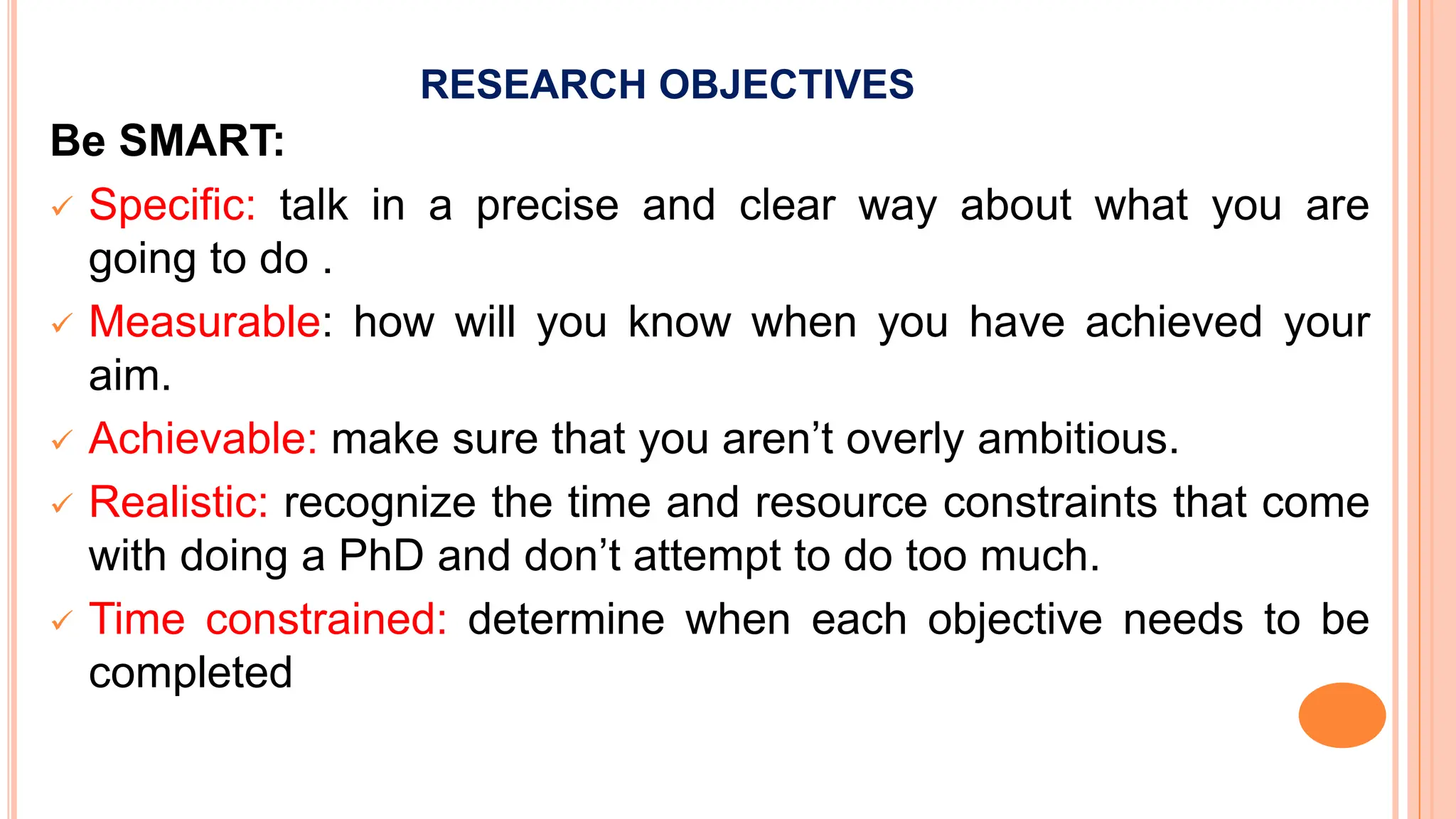 RESEARCH OBJECTIVES

Be SMART:

✓ Specific: talk in a precise and clear way about what you are going to do .

✓ Measurable: how will you know when you have achieved your aim.

✓ Achievable: make sure that you aren’t overly ambitious.

✓ Realistic: recognize the time and resource constraints that come with doing a PhD and don’t attempt to do too much.

✓ Time constrained: determine when each objective needs to be completed